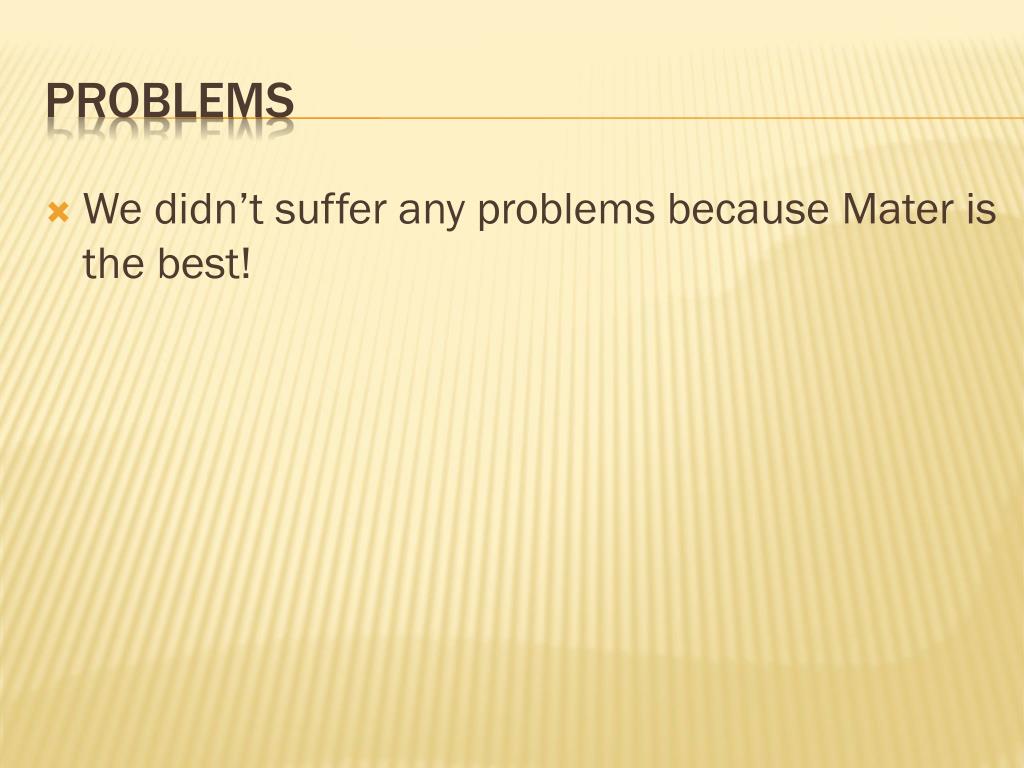 PROBLEMS

We didn’t suffer any problems because Mater is the best!